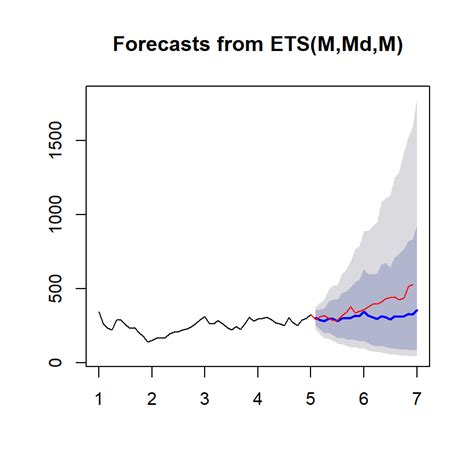 Forecasts from ETS(M,Md,M)

1500
1000
500
0

1
2
3
4
5
6
7